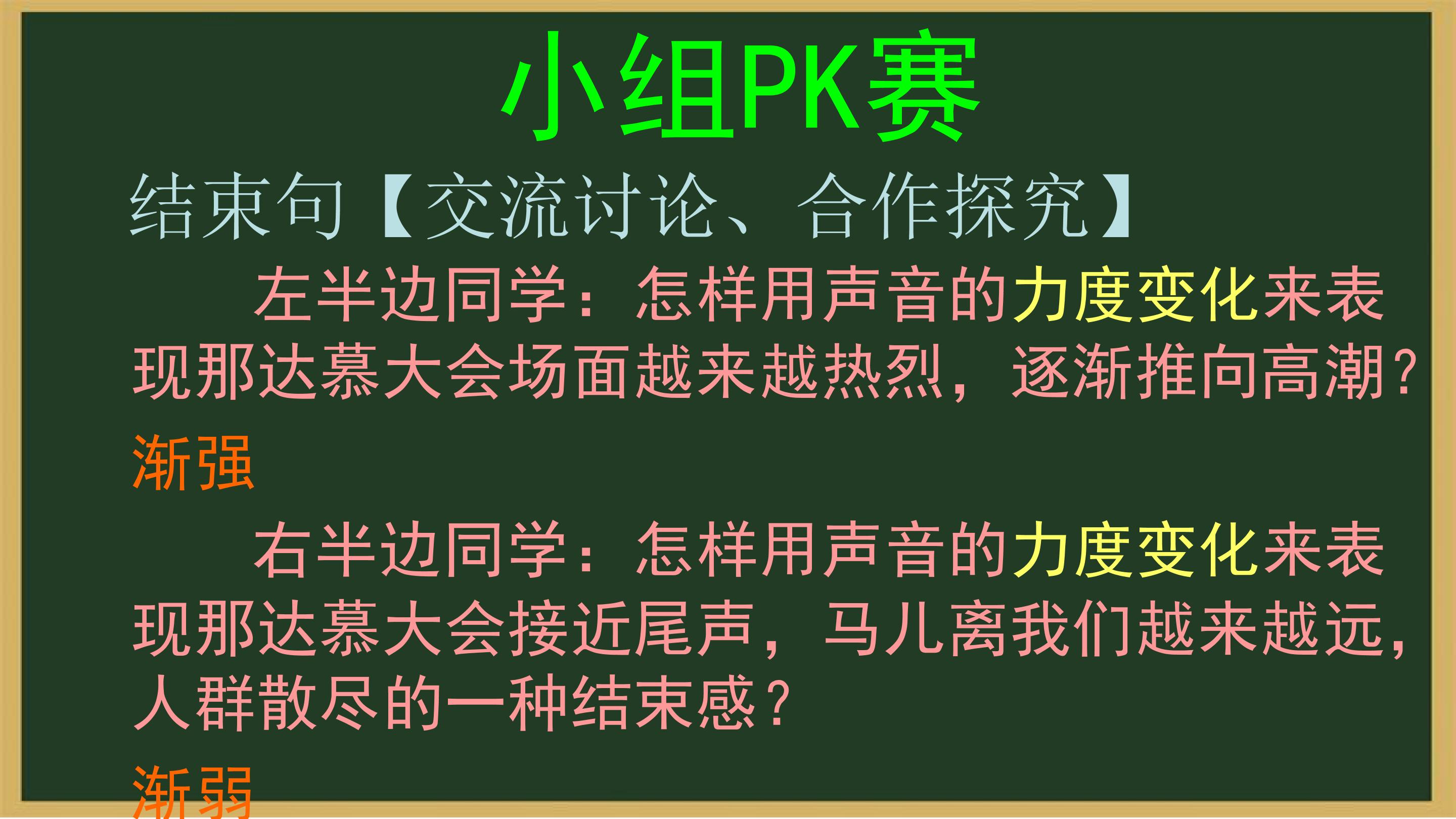 小组PK赛

结束句【交流讨论、合作探究】

左半边同学：怎样用声音的力度变化来表现那达慕大会场面越来越热烈，逐渐推向高潮？

渐强

右半边同学：怎样用声音的力度变化来表现那达慕大会接近尾声，马儿离我们越来越远，人群散尽的一种结束感？

渐弱